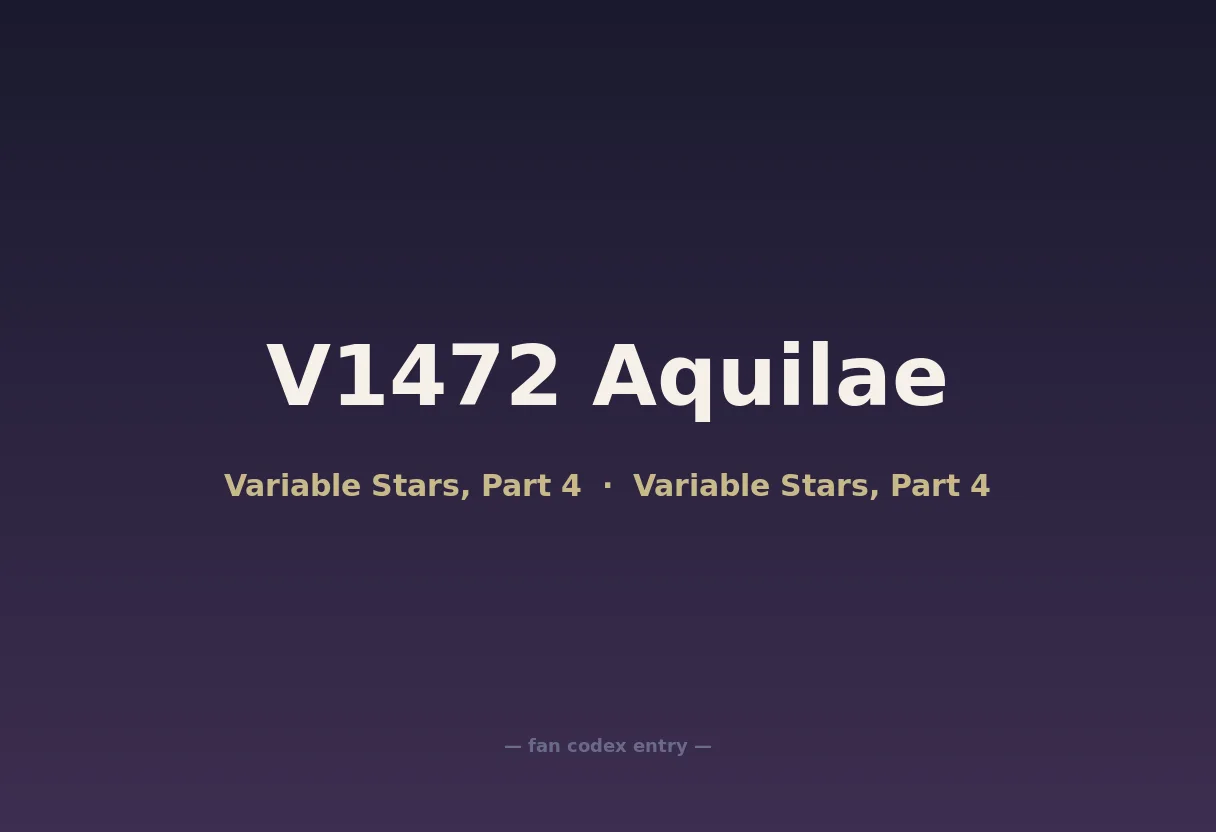 V1472 Aquilae

Variable Stars, Part 4 · Variable Stars, Part 4

— fan codex entry —